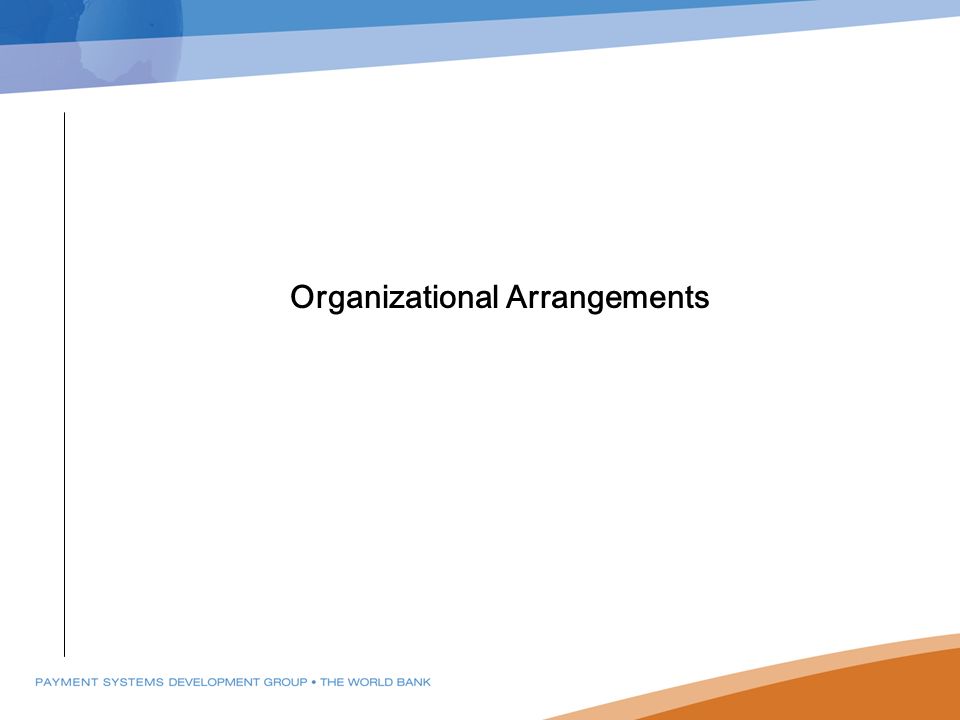 Organizational Arrangements

PAYMENT SYSTEMS DEVELOPMENT GROUP • THE WORLD BANK